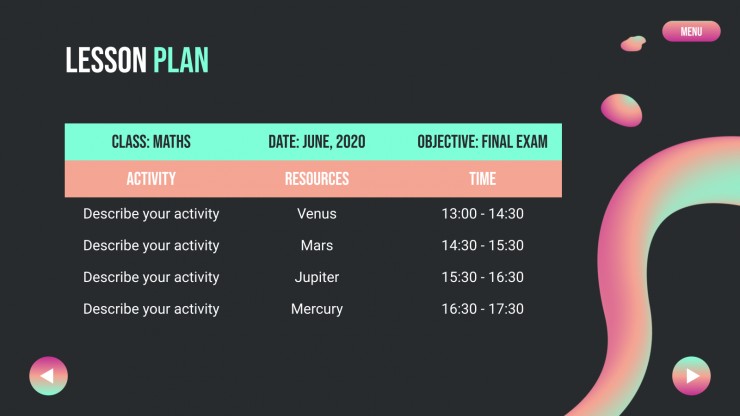 MENU

LESSON PLAN

| CLASS: MATHS | DATE: JUNE, 2020 | OBJECTIVE: FINAL EXAM |
|---|---|---|
| ACTIVITY | RESOURCES | TIME |
| Describe your activity | Venus | 13:00 - 14:30 |
| Describe your activity | Mars | 14:30 - 15:30 |
| Describe your activity | Jupiter | 15:30 - 16:30 |
| Describe your activity | Mercury | 16:30 - 17:30 |